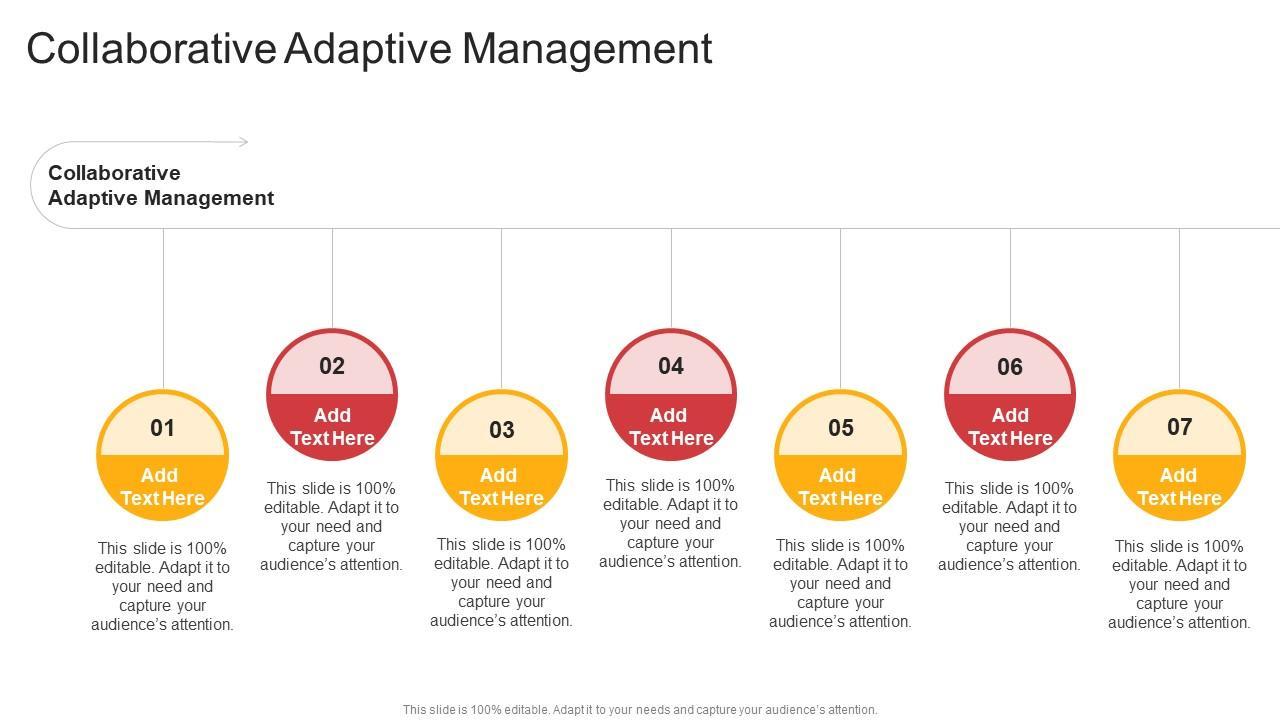 Collaborative Adaptive Management

Collaborative Adaptive Management

01
Add Text Here
This slide is 100% editable. Adapt it to your need and capture your audience's attention.

02
Add Text Here
This slide is 100% editable. Adapt it to your need and capture your audience's attention.

03
Add Text Here
This slide is 100% editable. Adapt it to your need and capture your audience's attention.

04
Add Text Here
This slide is 100% editable. Adapt it to your need and capture your audience's attention.

05
Add Text Here
This slide is 100% editable. Adapt it to your need and capture your audience's attention.

06
Add Text Here
This slide is 100% editable. Adapt it to your need and capture your audience's attention.

07
Add Text Here
This slide is 100% editable. Adapt it to your need and capture your audience's attention.

This slide is 100% editable. Adapt it to your needs and capture your audience's attention.